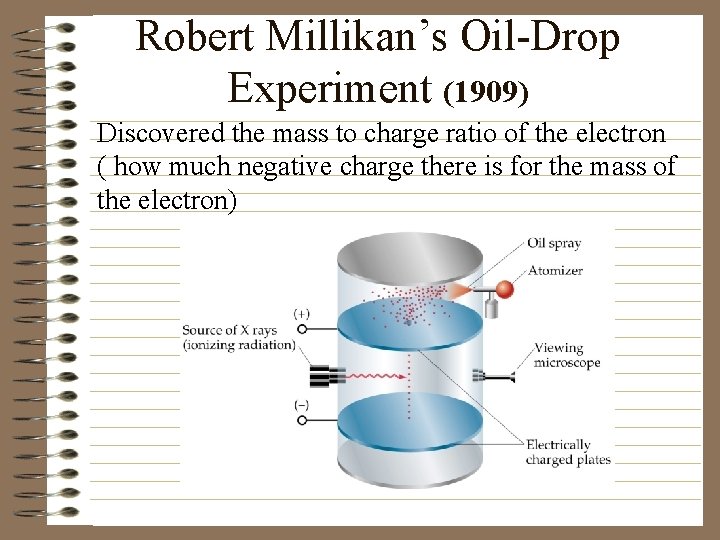 Robert Millikan's Oil-Drop Experiment (1909)

Discovered the mass to charge ratio of the electron ( how much negative charge there is for the mass of the electron)

Oil spray
Atomizer
(+)
Source of X rays (ionizing radiation)
Viewing microscope
(−)
Electrically charged plates